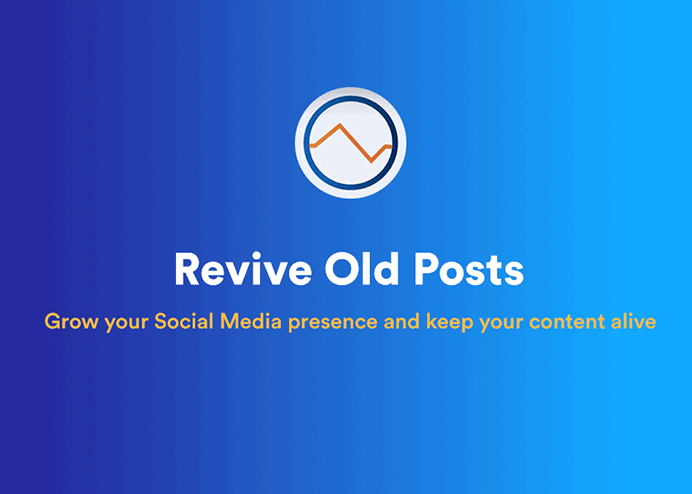 Revive Old Posts

Grow your Social Media presence and keep your content alive